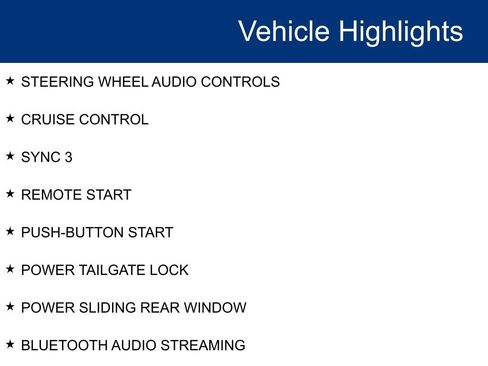 Vehicle Highlights

★ STEERING WHEEL AUDIO CONTROLS

★ CRUISE CONTROL

★ SYNC 3

★ REMOTE START

★ PUSH-BUTTON START

★ POWER TAILGATE LOCK

★ POWER SLIDING REAR WINDOW

★ BLUETOOTH AUDIO STREAMING